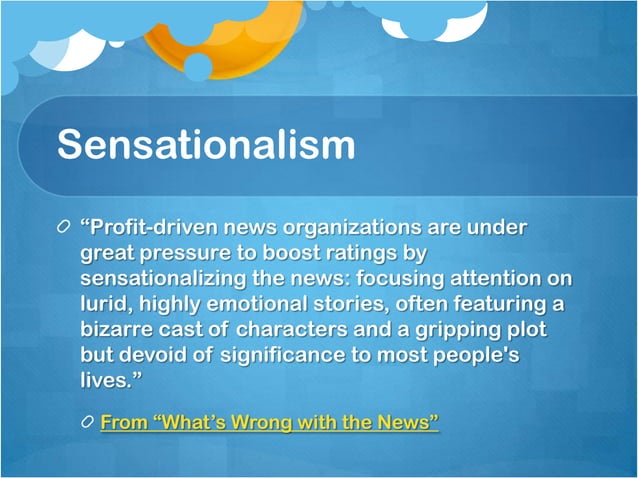 Sensationalism

“Profit-driven news organizations are under great pressure to boost ratings by sensationalizing the news: focusing attention on lurid, highly emotional stories, often featuring a bizarre cast of characters and a gripping plot but devoid of significance to most people's lives.”

From “What’s Wrong with the News”